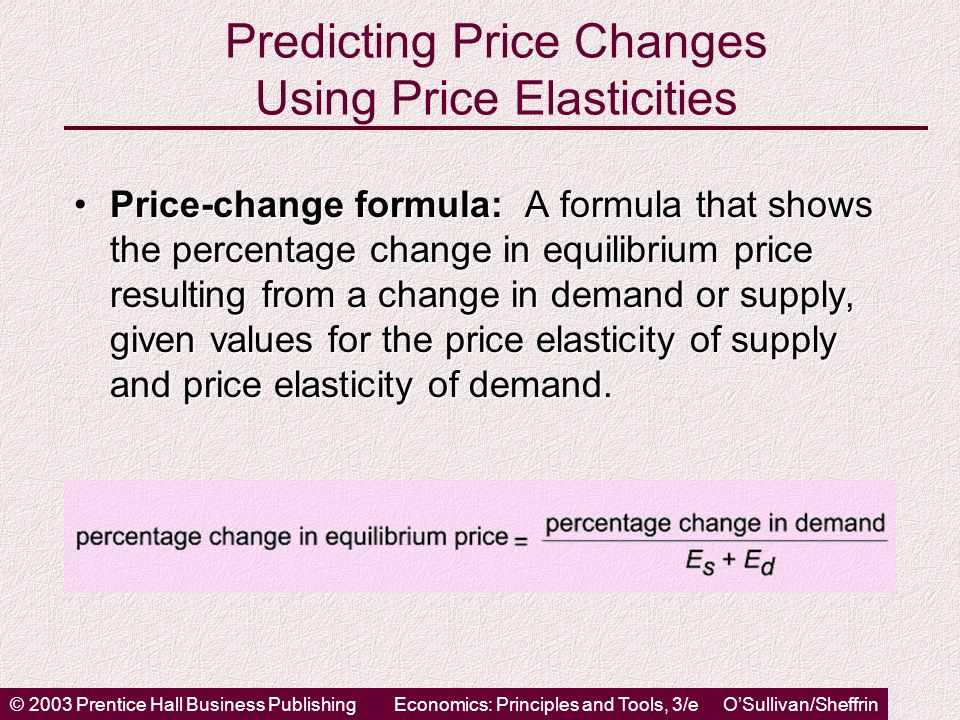 Predicting Price Changes Using Price Elasticities

• **Price-change formula:** A formula that shows the percentage change in equilibrium price resulting from a change in demand or supply, given values for the price elasticity of supply and price elasticity of demand.

$\text{percentage change in equilibrium price} = \frac{\text{percentage change in demand}}{E_s + E_d}$

© 2003 Prentice Hall Business Publishing Economics: Principles and Tools, 3/e O'Sullivan/Sheffrin